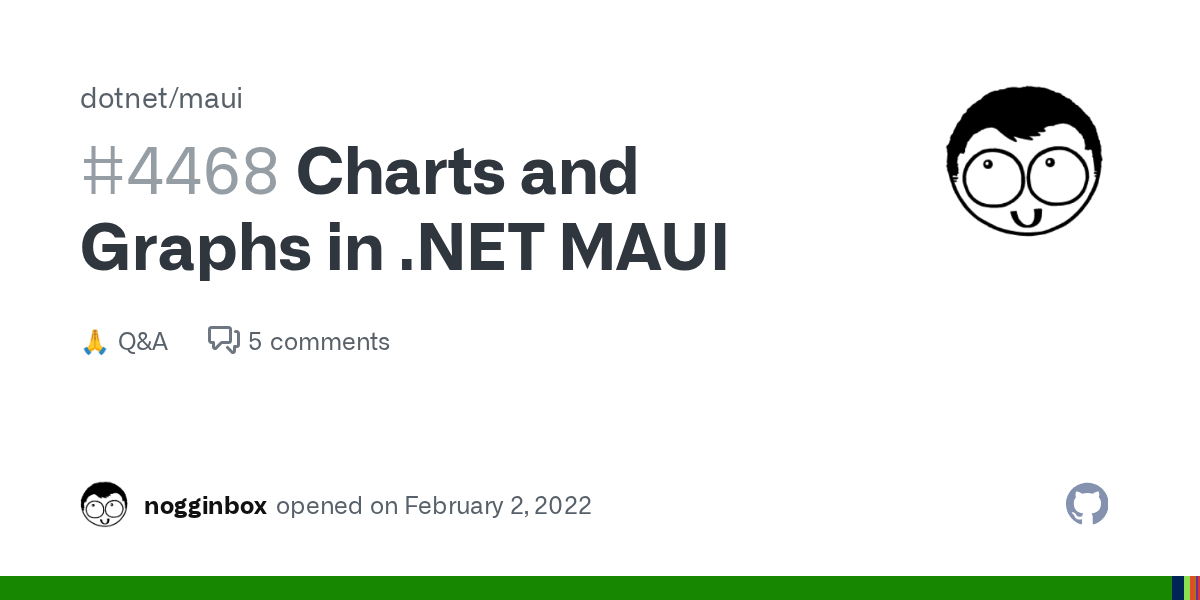 dotnet/maui

#4468 Charts and Graphs in .NET MAUI

🙏 Q&A 5 comments

nogginbox opened on February 2, 2022